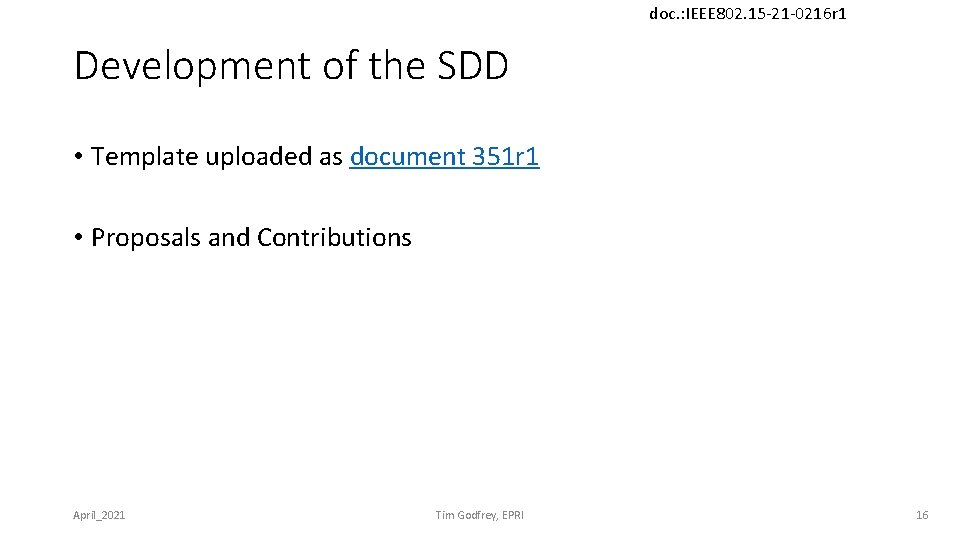 doc.:IEEE802.15-21-0216r1

Development of the SDD

• Template uploaded as document 351r1

• Proposals and Contributions

April_2021

Tim Godfrey, EPRI

16